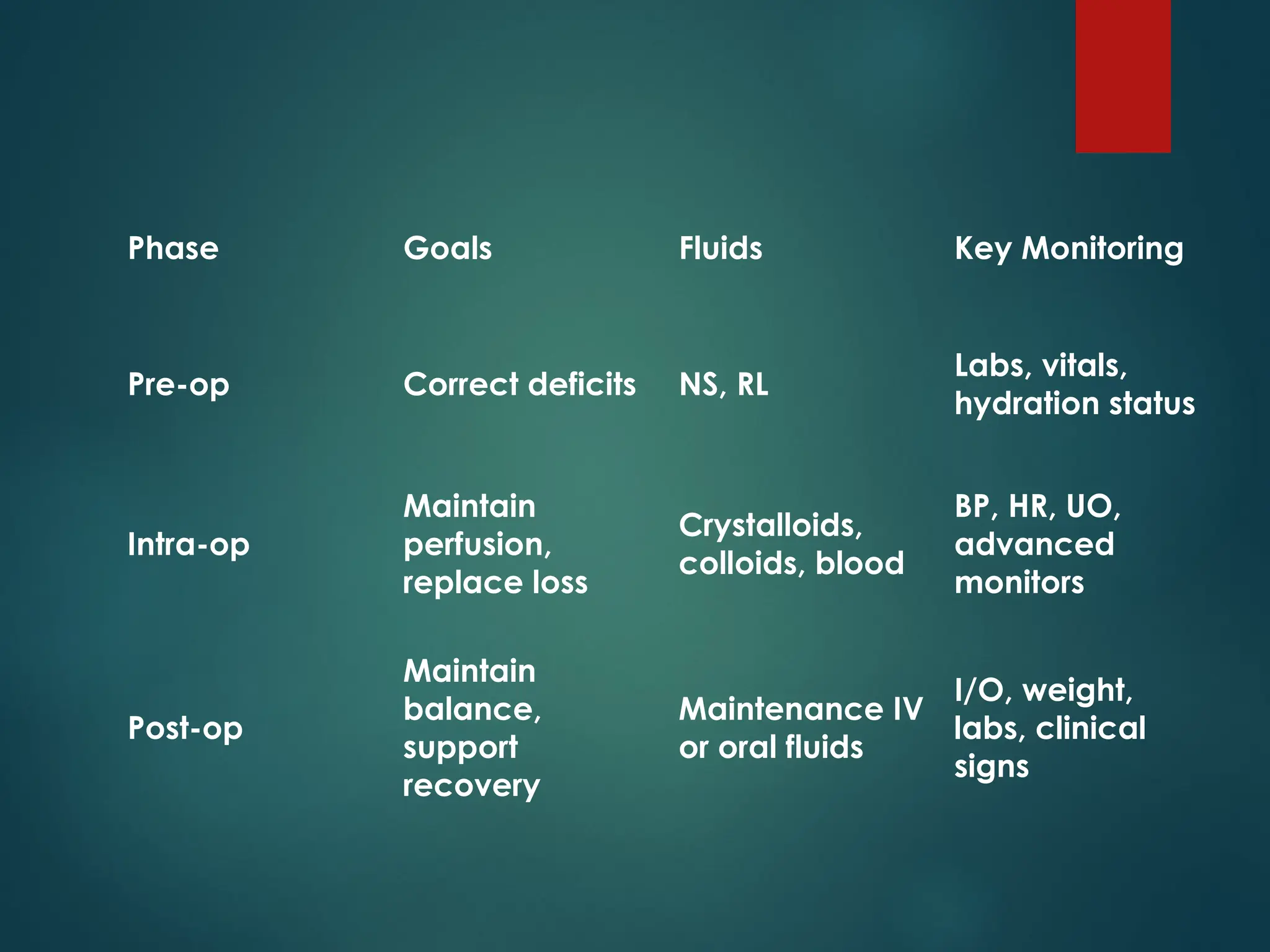 | Phase | Goals | Fluids | Key Monitoring |
|---|---|---|---|
| Pre-op | Correct deficits | NS, RL | Labs, vitals, hydration status |
| Intra-op | Maintain perfusion, replace loss | Crystalloids, colloids, blood | BP, HR, UO, advanced monitors |
| Post-op | Maintain balance, support recovery | Maintenance IV or oral fluids | I/O, weight, labs, clinical signs |